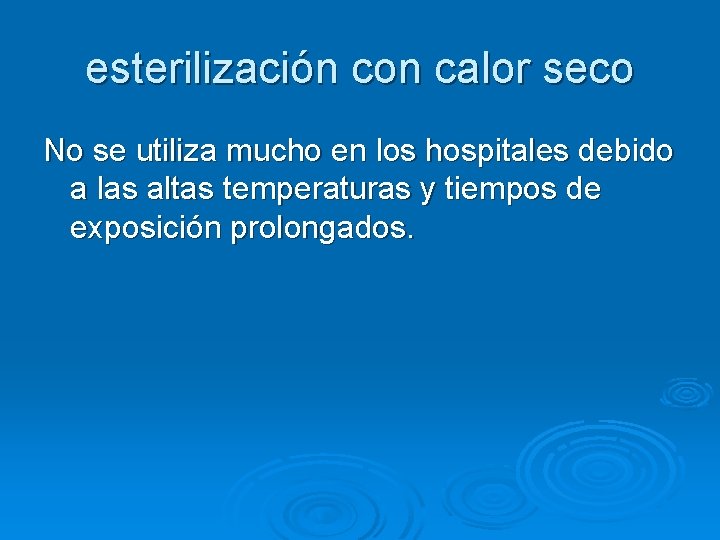 esterilización con calor seco

No se utiliza mucho en los hospitales debido a las altas temperaturas y tiempos de exposición prolongados.